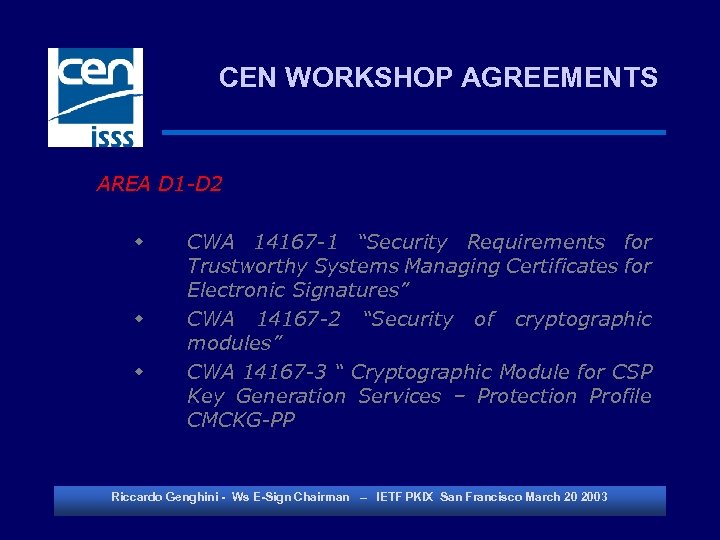 cen
isss

CEN WORKSHOP AGREEMENTS

AREA D1-D2

- CWA 14167-1 “Security Requirements for Trustworthy Systems Managing Certificates for Electronic Signatures”
- CWA 14167-2 “Security of cryptographic modules”
- CWA 14167-3 “ Cryptographic Module for CSP Key Generation Services – Protection Profile CMCKG-PP

Riccardo Genghini - Ws E-Sign Chairman – IETF PKIX San Francisco March 20 2003